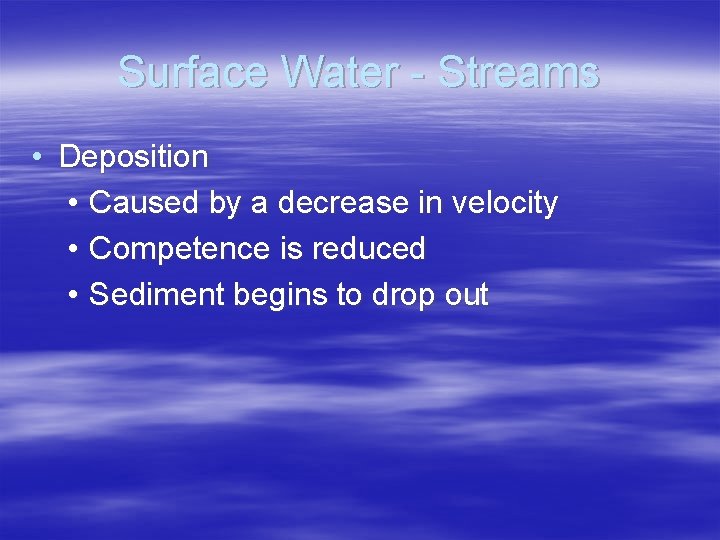 Surface Water - Streams

• Deposition
• Caused by a decrease in velocity
• Competence is reduced
• Sediment begins to drop out